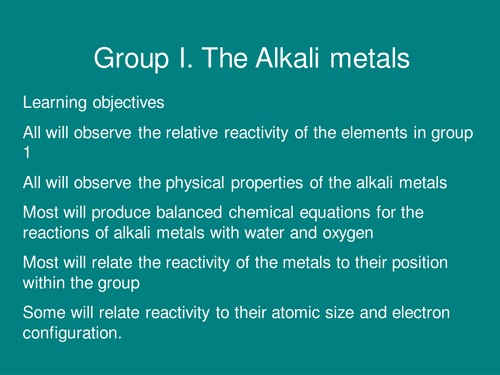 Group I. The Alkali metals

Learning objectives

All will observe the relative reactivity of the elements in group 1

All will observe the physical properties of the alkali metals

Most will produce balanced chemical equations for the reactions of alkali metals with water and oxygen

Most will relate the reactivity of the metals to their position within the group

Some will relate reactivity to their atomic size and electron configuration.